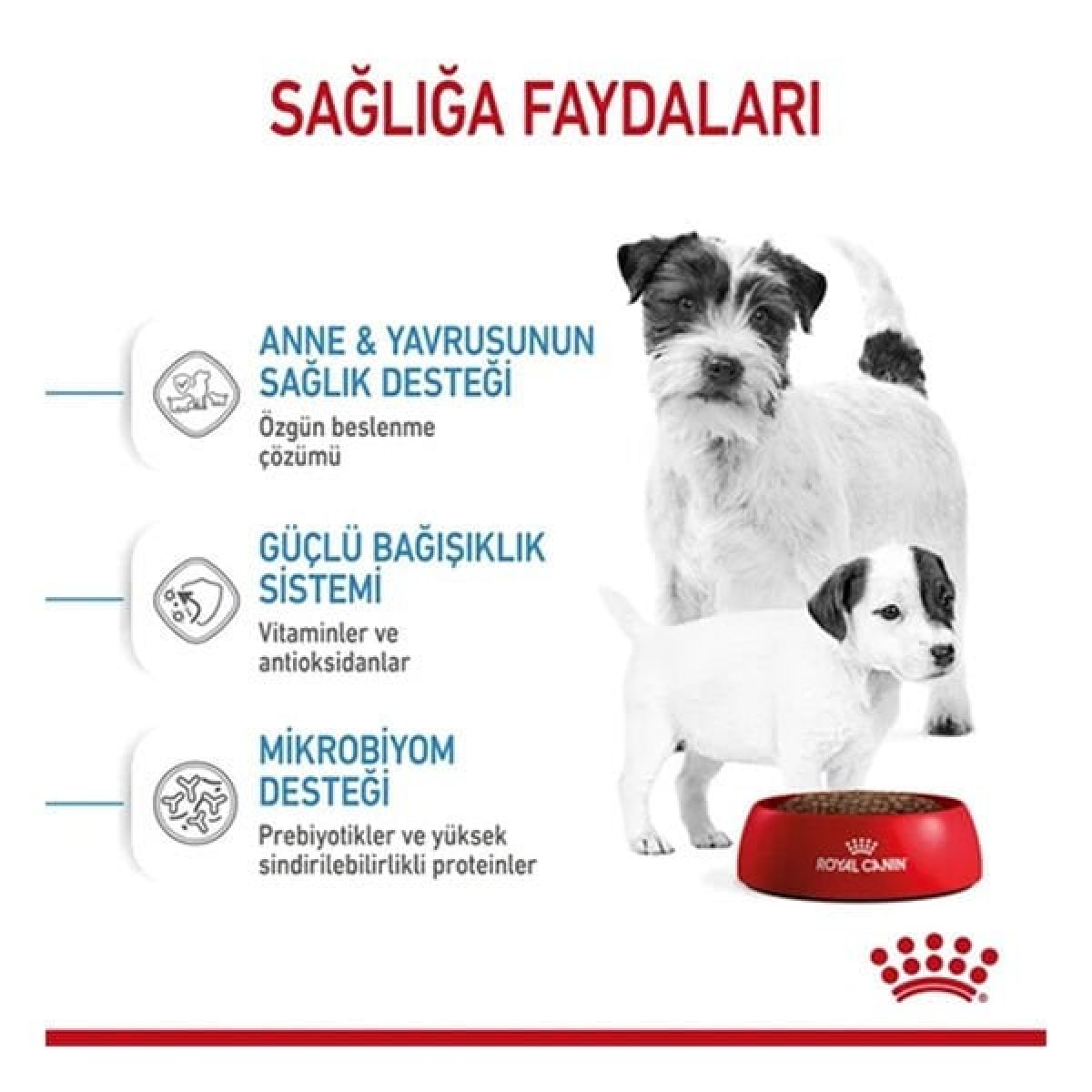 SAĞLIĞA FAYDALARI

ANNE & YAVRUSUNUN SAĞLIK DESTEĞİ

Özgün beslenme çözümü

GÜÇLÜ BAĞIŞIKLIK SİSTEMİ

Vitaminler ve antioksidanlar

MİKROBİYOM DESTEĞİ

Prebiyotikler ve yüksek sindirilebilirlikli proteinler

ROYAL CANIN